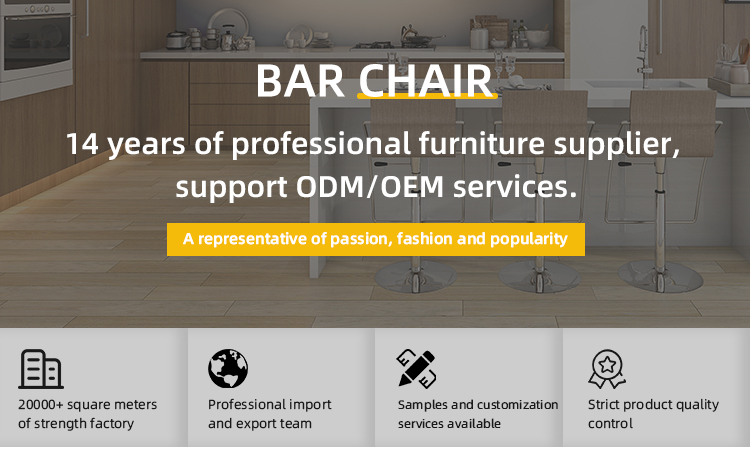 BAR CHAIR

14 years of professional furniture supplier, support ODM/OEM services.

A representative of passion, fashion and popularity

20000+ square meters of strength factory

Professional import and export team

Samples and customization services available

Strict product quality control